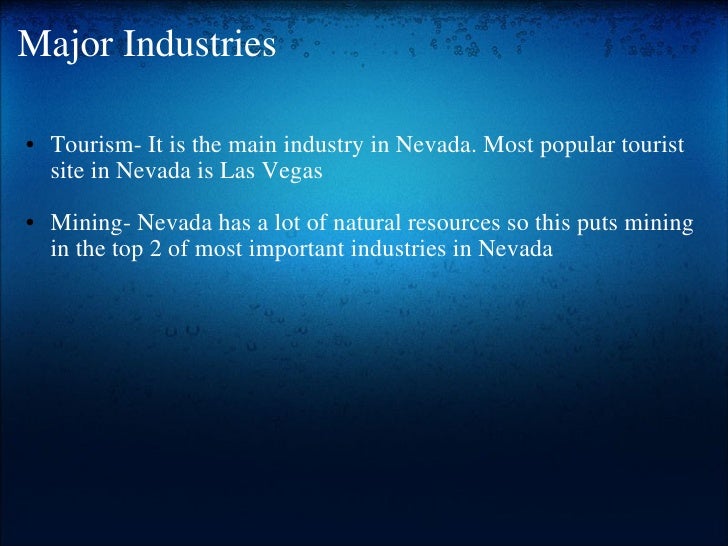 Major Industries

• Tourism- It is the main industry in Nevada. Most popular tourist site in Nevada is Las Vegas

• Mining- Nevada has a lot of natural resources so this puts mining in the top 2 of most important industries in Nevada